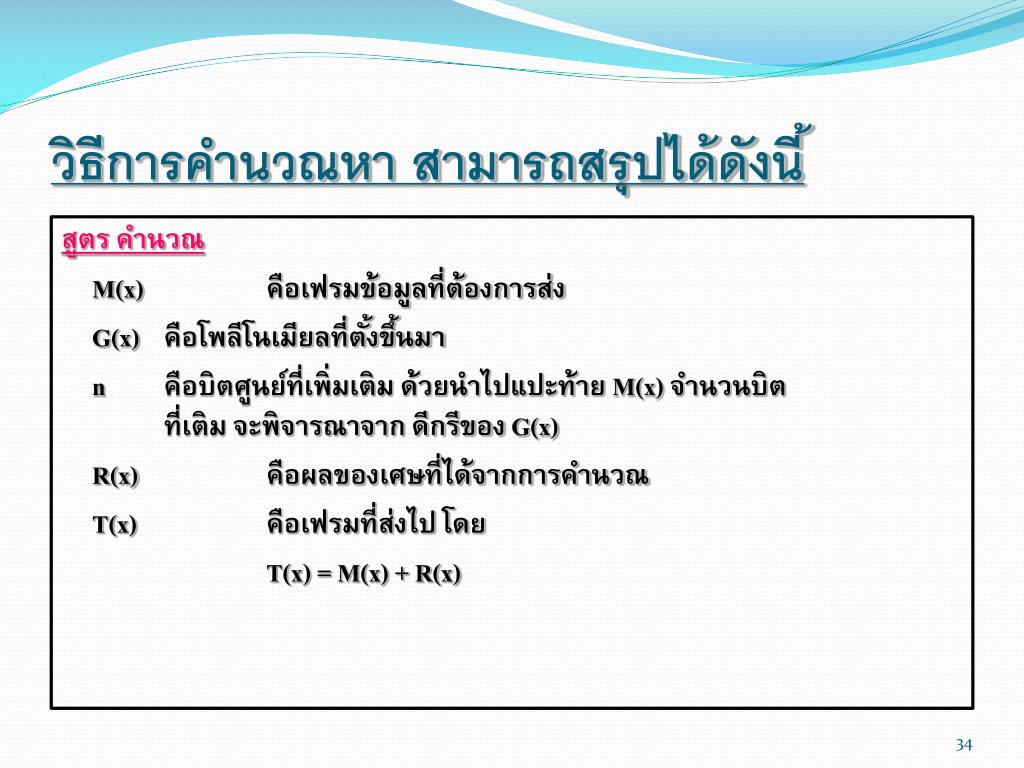 วิธีการคำนวณหา สามารถสรุปได้ดังนี้

สูตร คำนวณ

M(x) คือเฟรมข้อมูลที่ต้องการส่ง

G(x) คือโพลีโนเมียลที่ตั้งขึ้นมา

n คือบิตศูนย์ที่เพิ่มเติม ด้วยนำไปแปะท้าย M(x) จำนวนบิตที่เติม จะพิจารณาจาก ดีกรีของ G(x)

R(x) คือผลของเศษที่ได้จากการคำนวณ

T(x) คือเฟรมที่ส่งไป โดย

T(x) = M(x) + R(x)

34